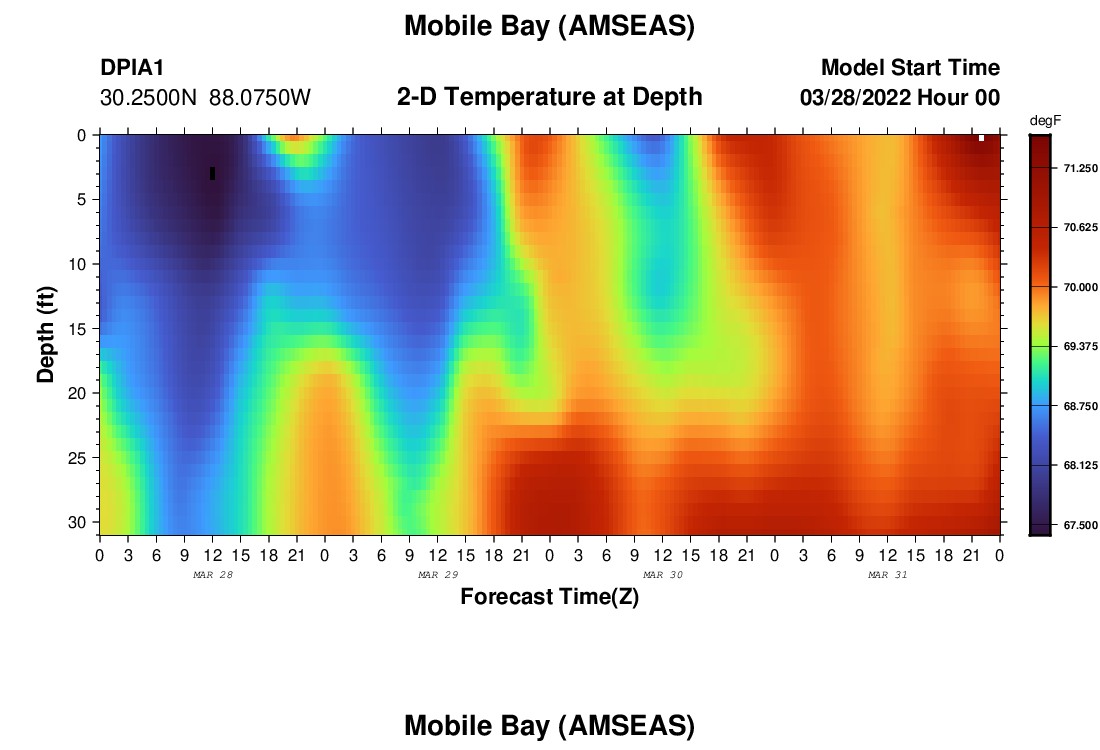 Mobile Bay (AMSEAS)

DPIA1
30.2500N 88.0750W

2-D Temperature at Depth

Model Start Time
03/28/2022 Hour 00

degF
71.250
70.625
70.000
69.375
68.750
68.125
67.500

Depth (ft)
0
5
10
15
20
25
30

0 3 6 9 12 15 18 21 0 3 6 9 12 15 18 21 0 3 6 9 12 15 18 21 0 3 6 9 12 15 18 21 0
MAR 28 MAR 29 MAR 30 MAR 31

Forecast Time(Z)

Mobile Bay (AMSEAS)